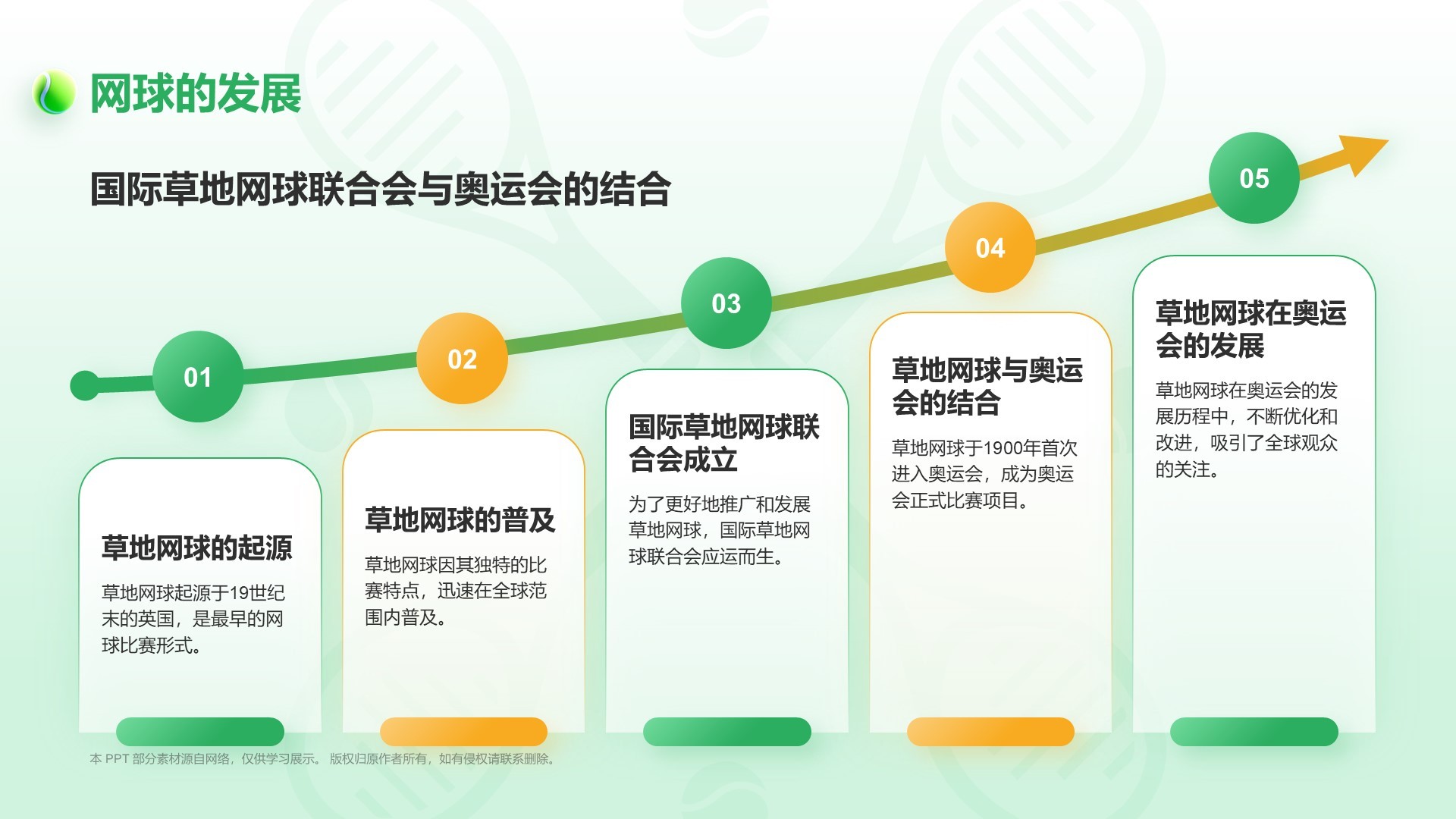 网球的发展

国际草地网球联合会与奥运会的结合

01

草地网球的起源

草地网球起源于19世纪末的英国，是最早的网球比赛形式。

02

草地网球的普及

草地网球因其独特的比赛特点，迅速在全球范围内普及。

03

国际草地网球联合会成立

为了更好地推广和发展草地网球，国际草地网球联合会应运而生。

04

草地网球与奥运会的结合

草地网球于1900年首次进入奥运会，成为奥运会正式比赛项目。

05

草地网球在奥运会的发展

草地网球在奥运会的发展历程中，不断优化和改进，吸引了全球观众的关注。

本 PPT 部分素材源自网络，仅供学习展示。 版权归原作者所有，如有侵权请联系删除。